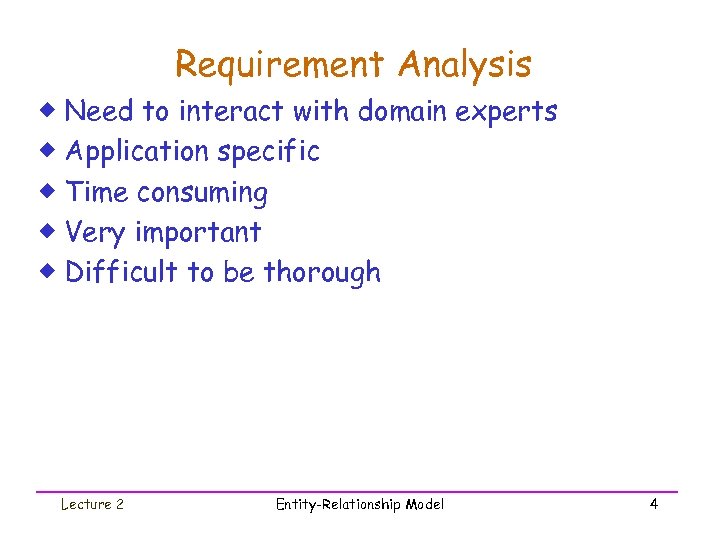 Requirement Analysis

◆ Need to interact with domain experts
◆ Application specific
◆ Time consuming
◆ Very important
◆ Difficult to be thorough

Lecture 2

Entity-Relationship Model

4